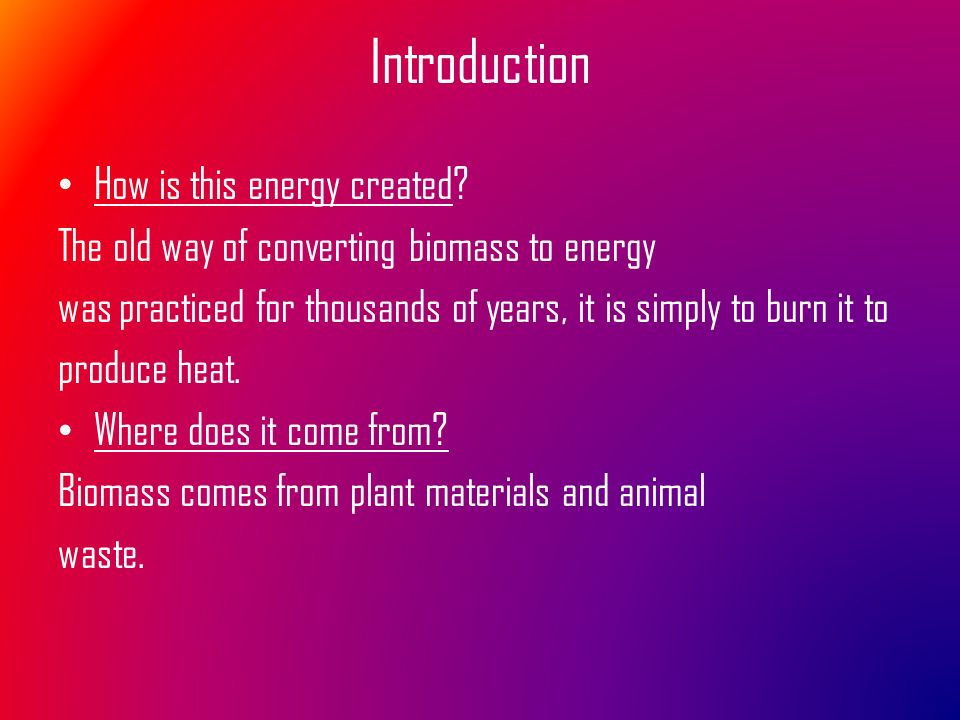 Introduction

• How is this energy created?

The old way of converting biomass to energy was practiced for thousands of years, it is simply to burn it to produce heat.

• Where does it come from?

Biomass comes from plant materials and animal waste.